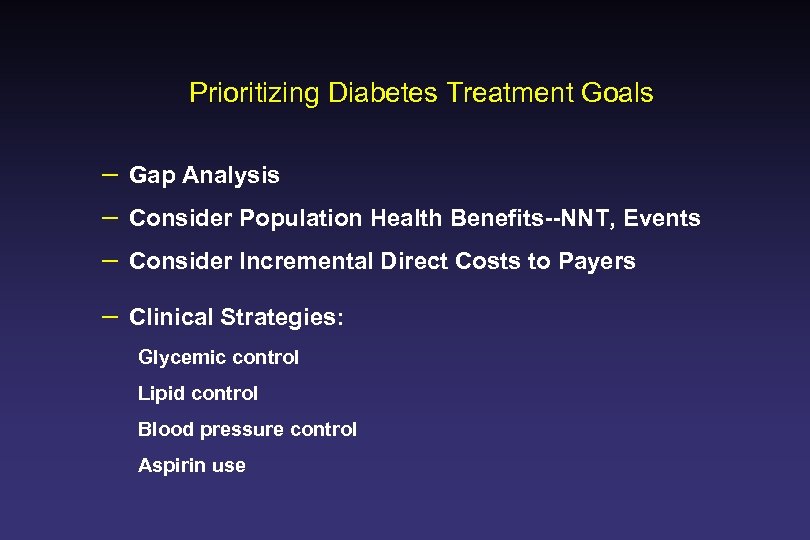 Prioritizing Diabetes Treatment Goals

– Gap Analysis
– Consider Population Health Benefits--NNT, Events
– Consider Incremental Direct Costs to Payers
– Clinical Strategies:
Glycemic control
Lipid control
Blood pressure control
Aspirin use